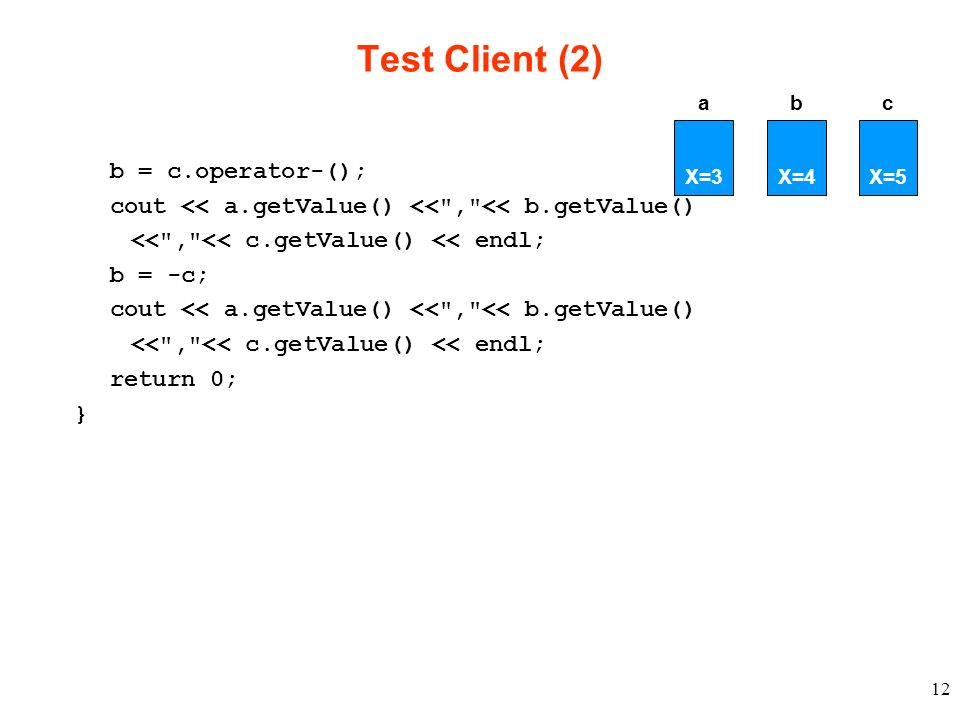 Test Client (2)

a b c

X=3 X=4 X=5

b = c.operator-();
cout << a.getValue() <<","<< b.getValue()
<<","<< c.getValue() << endl;
b = -c;
cout << a.getValue() <<","<< b.getValue()
<<","<< c.getValue() << endl;
return 0;
}

12